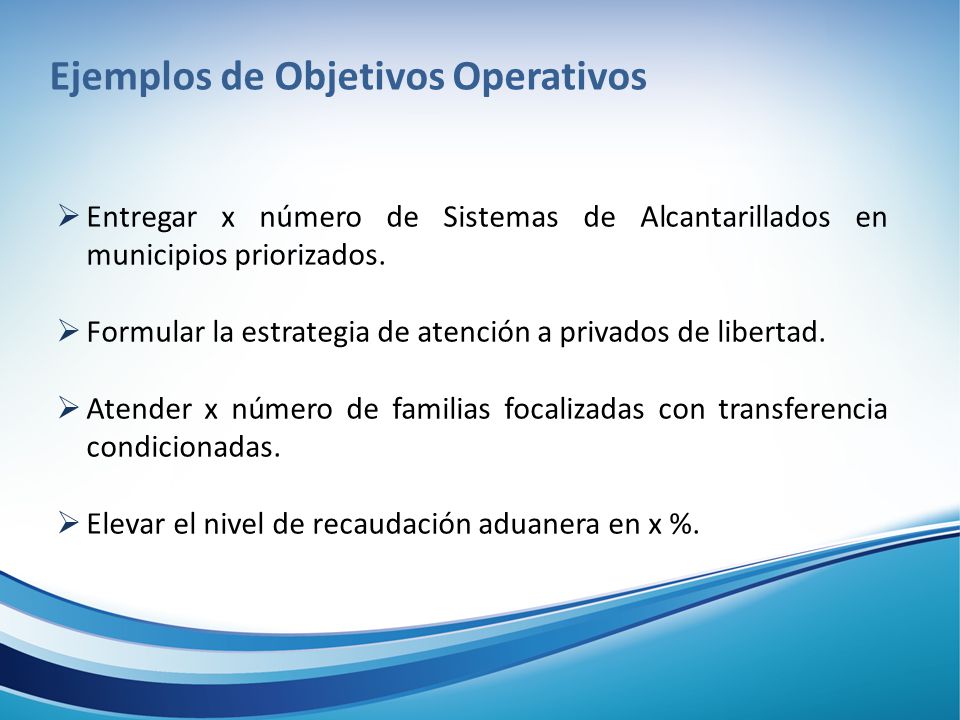 Ejemplos de Objetivos Operativos

➢ Entregar x número de Sistemas de Alcantarillados en municipios priorizados.

➢ Formular la estrategia de atención a privados de libertad.

➢ Atender x número de familias focalizadas con transferencia condicionadas.

➢ Elevar el nivel de recaudación aduanera en x %.